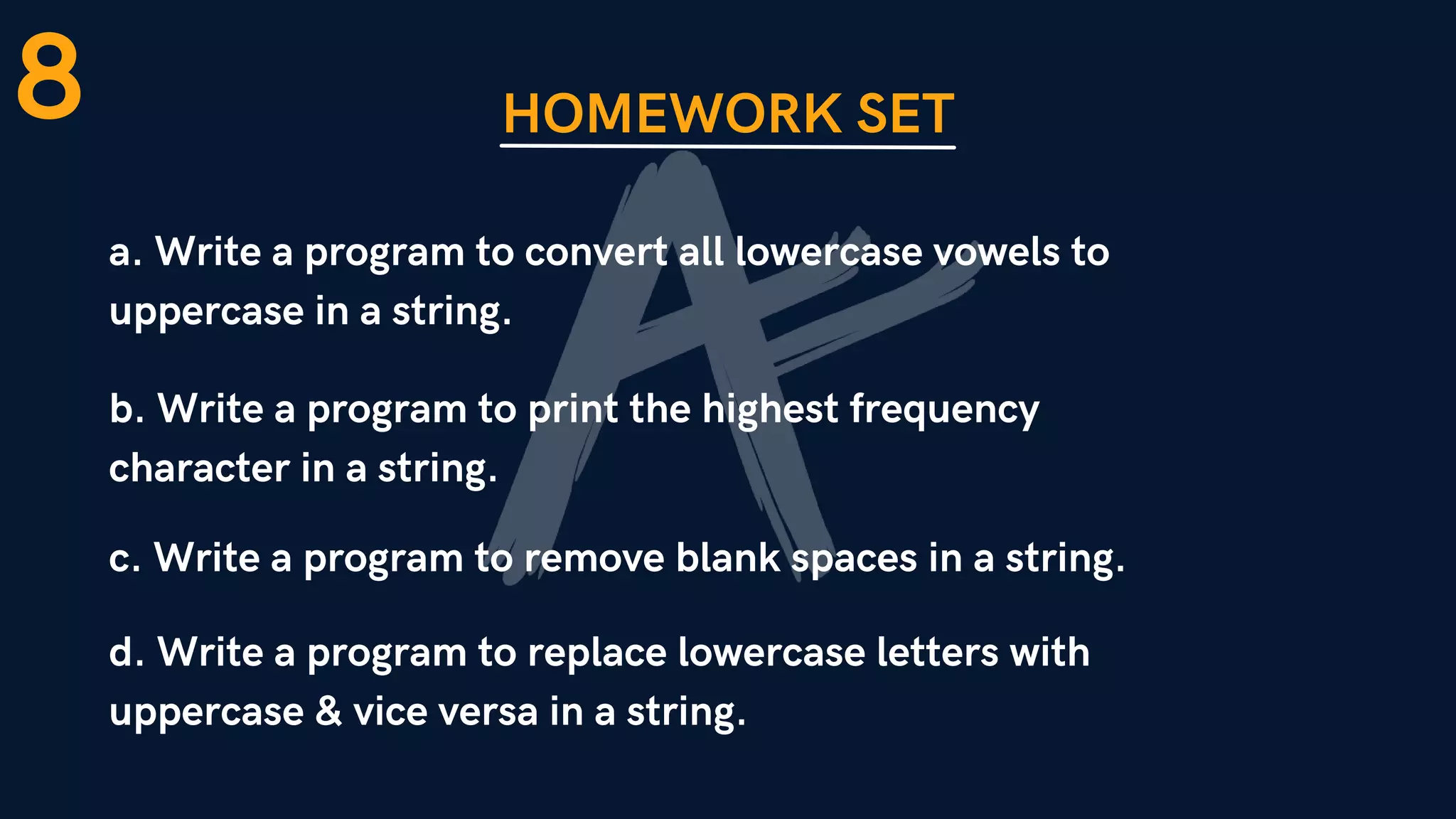 8

HOMEWORK SET

a. Write a program to convert all lowercase vowels to uppercase in a string.

b. Write a program to print the highest frequency character in a string.

c. Write a program to remove blank spaces in a string.

d. Write a program to replace lowercase letters with uppercase & vice versa in a string.